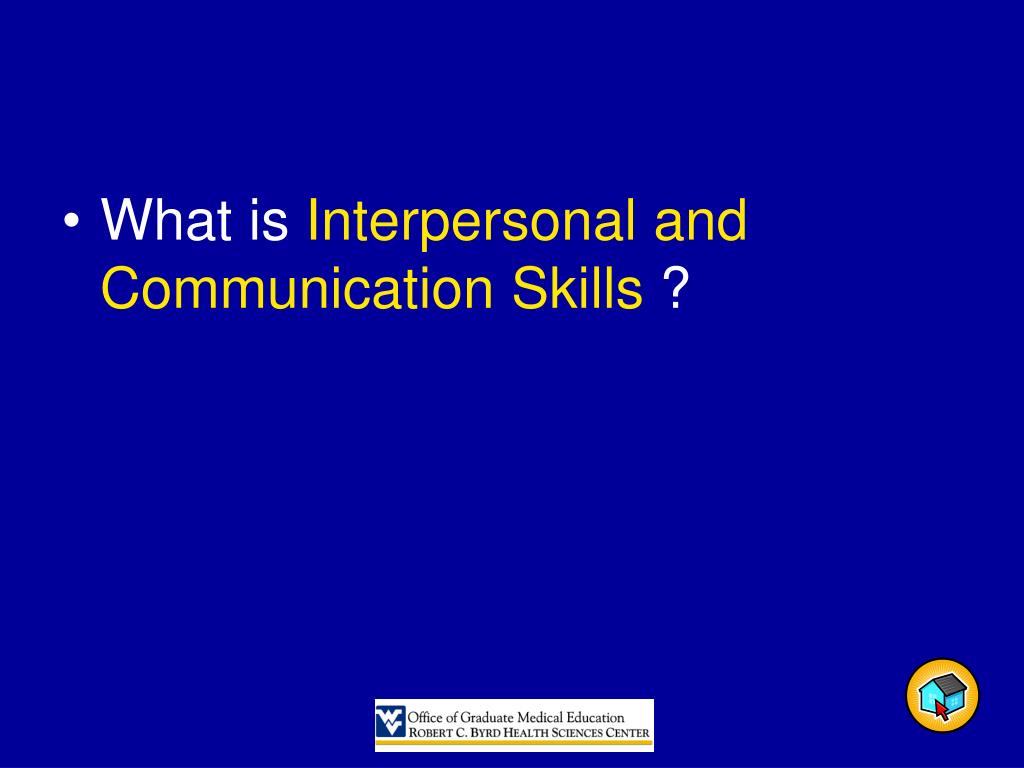 • What is Interpersonal and Communication Skills ?

Office of Graduate Medical Education
ROBERT C. BYRD HEALTH SCIENCES CENTER